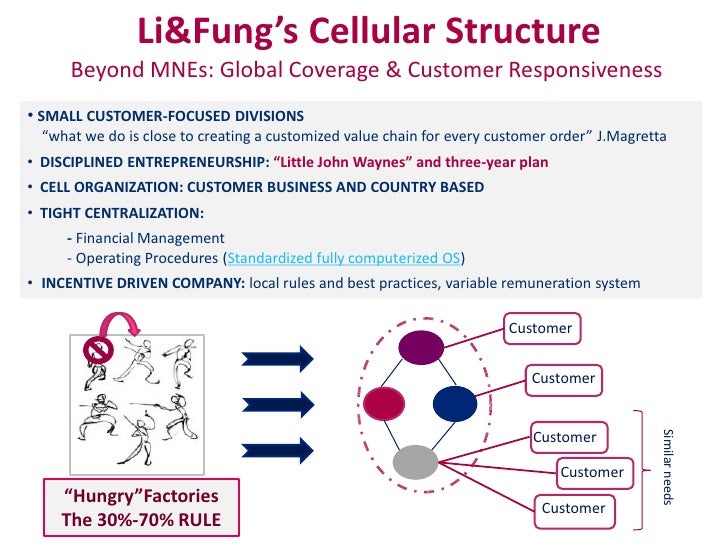 Li&Fung's Cellular Structure

Beyond MNEs: Global Coverage & Customer Responsiveness

• SMALL CUSTOMER-FOCUSED DIVISIONS
"what we do is close to creating a customized value chain for every customer order" J.Magretta

• DISCIPLINED ENTREPRENEURSHIP: "Little John Waynes" and three-year plan

• CELL ORGANIZATION: CUSTOMER BUSINESS AND COUNTRY BASED

• TIGHT CENTRALIZATION:

- Financial Management
- Operating Procedures (Standardized fully computerized OS)

• INCENTIVE DRIVEN COMPANY: local rules and best practices, variable remuneration system

"Hungry"Factories
The 30%-70% RULE

Customer

Customer

Customer

Customer

Customer

Similar needs